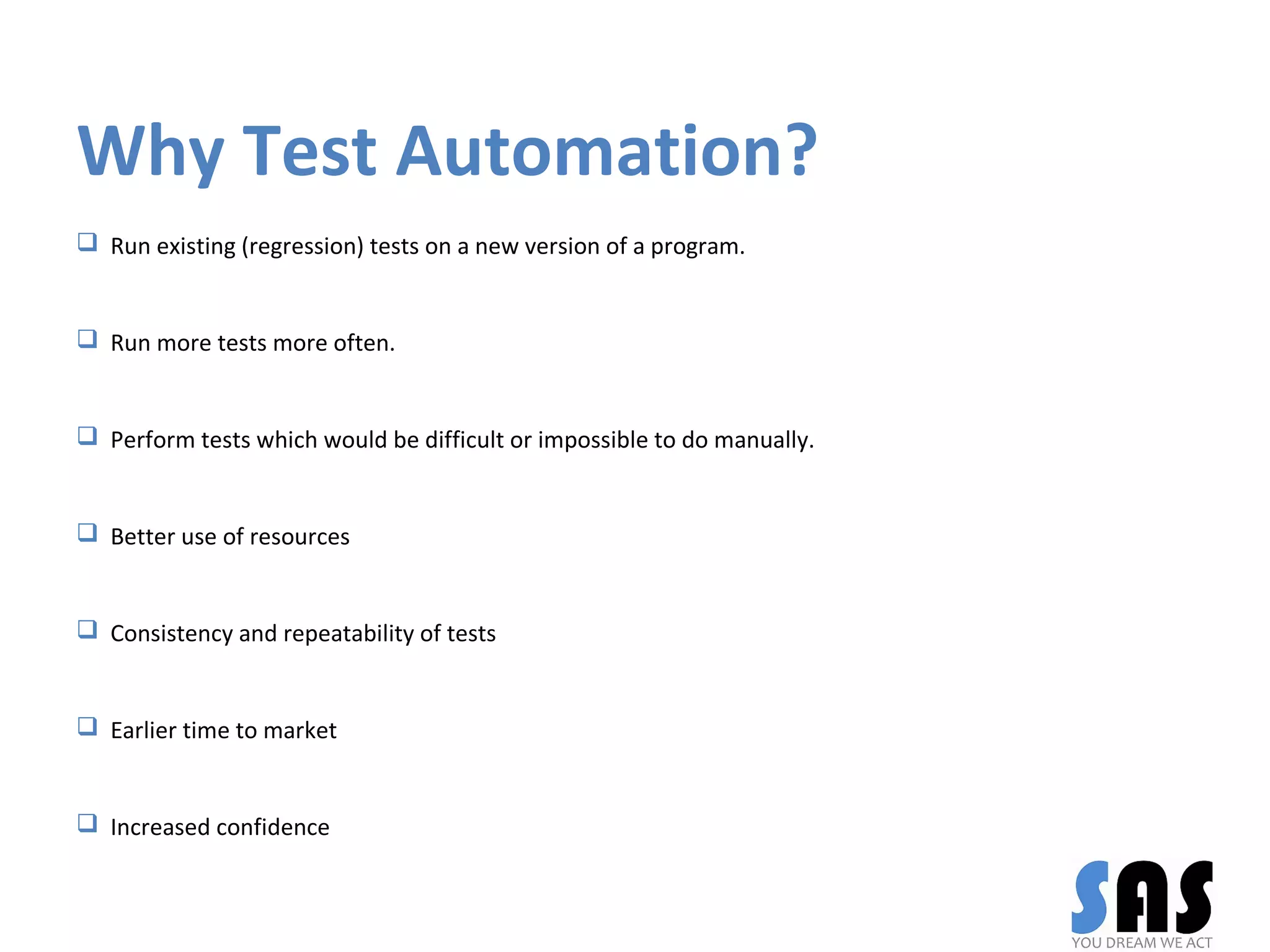 Why Test Automation?

❑ Run existing (regression) tests on a new version of a program.

❑ Run more tests more often.

❑ Perform tests which would be difficult or impossible to do manually.

❑ Better use of resources

❑ Consistency and repeatability of tests

❑ Earlier time to market

❑ Increased confidence

SAS
YOU DREAM WE ACT